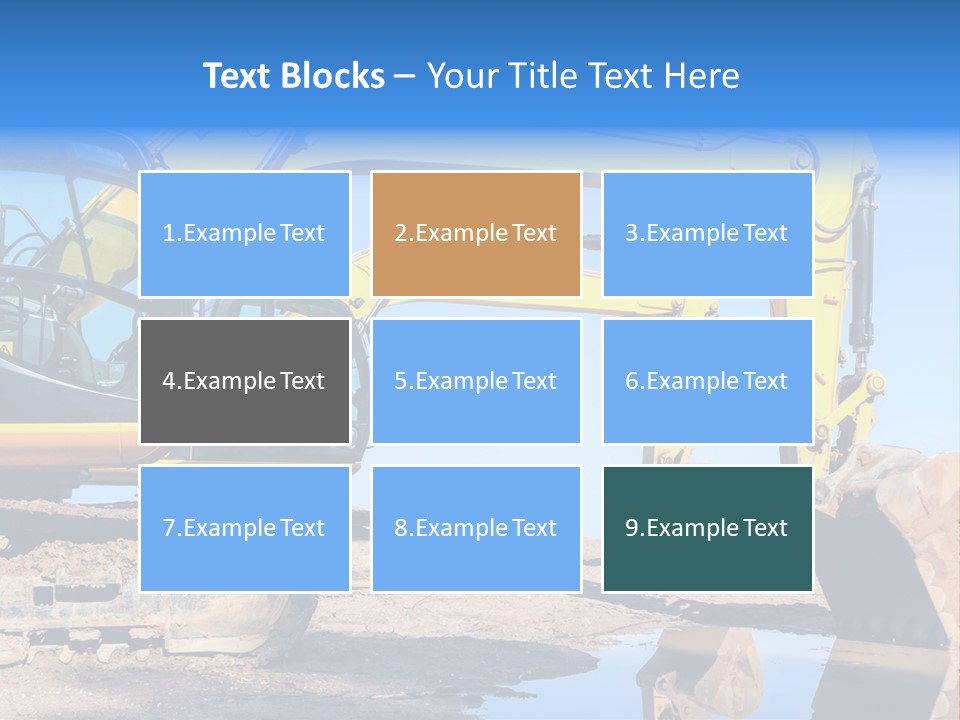 Text Blocks – Your Title Text Here

1.Example Text

2.Example Text

3.Example Text

4.Example Text

5.Example Text

6.Example Text

7.Example Text

8.Example Text

9.Example Text